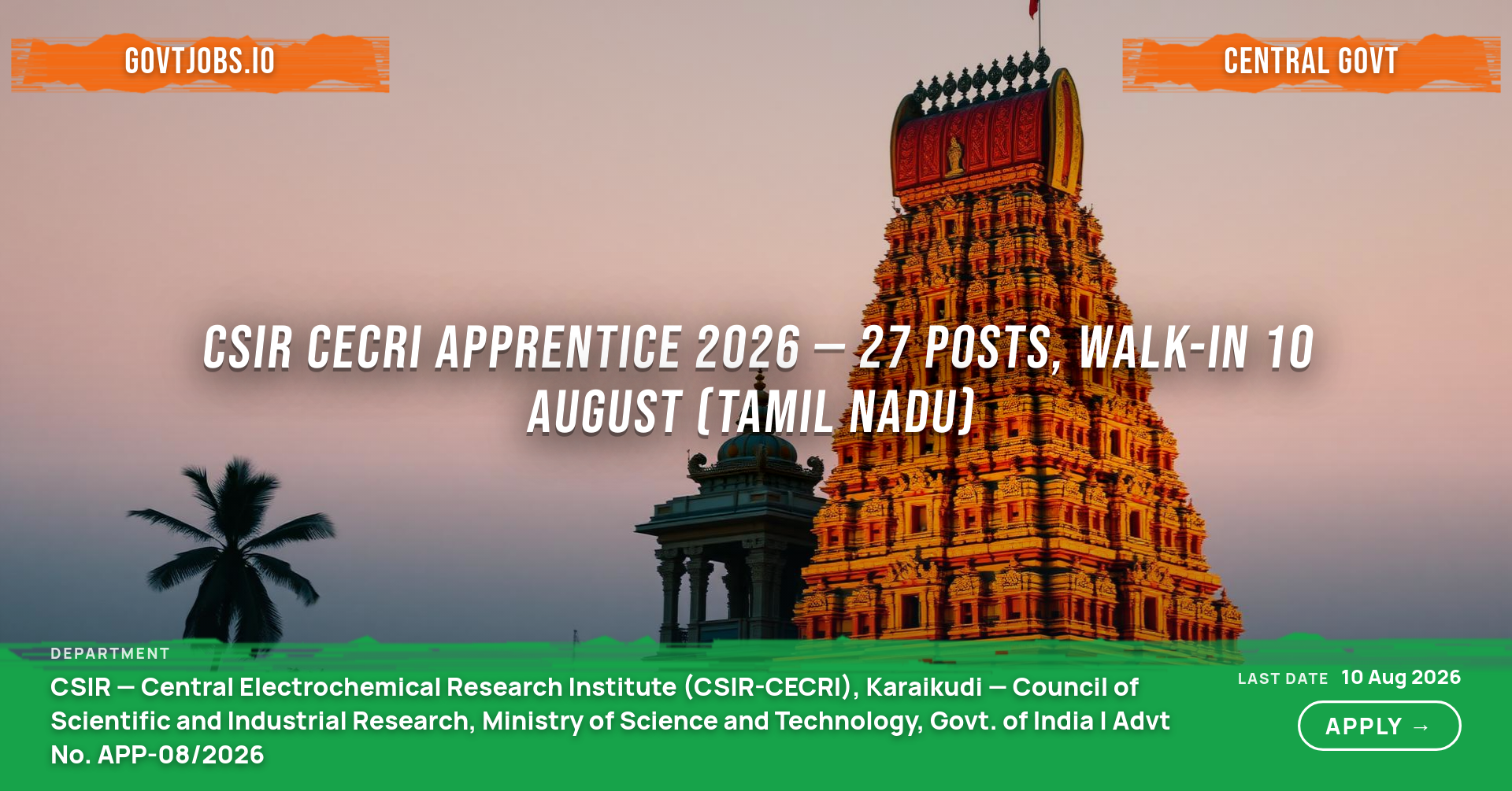 GOVTJOBS.IO

CENTRAL GOVT

CSIR CECRI APPRENTICE 2026 — 27 POSTS, WALK-IN 10 AUGUST (TAMIL NADU)

DEPARTMENT

CSIR — Central Electrochemical Research Institute (CSIR-CECRI), Karaikudi — Council of Scientific and Industrial Research, Ministry of Science and Technology, Govt. of India | Advt No. APP-08/2026

LAST DATE 10 Aug 2026

APPLY →